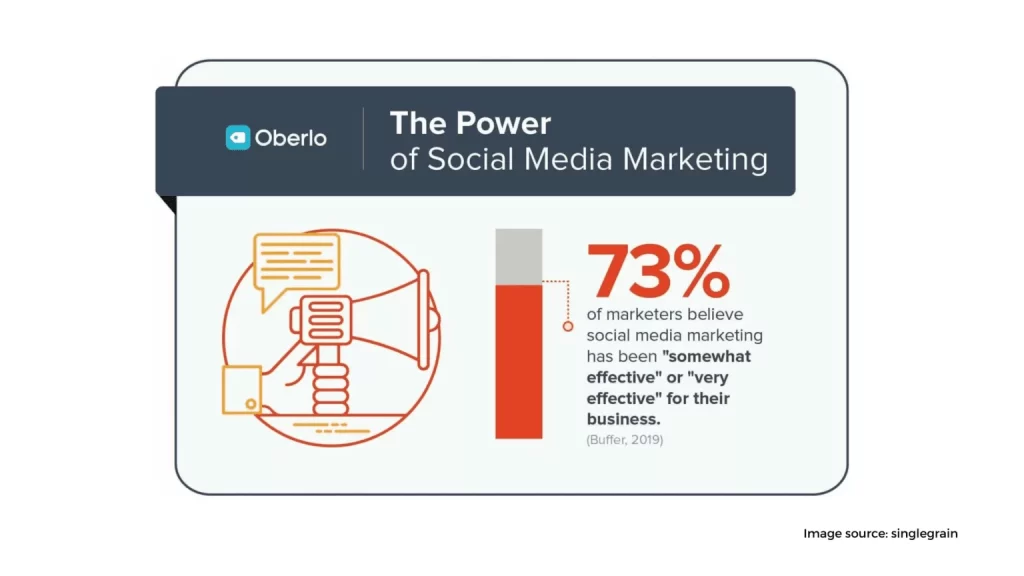 Oberlo

The Power
of Social Media Marketing

73%
of marketers believe social media marketing has been "somewhat effective" or "very effective" for their business.
(Buffer, 2019)

Image source: singlegrain